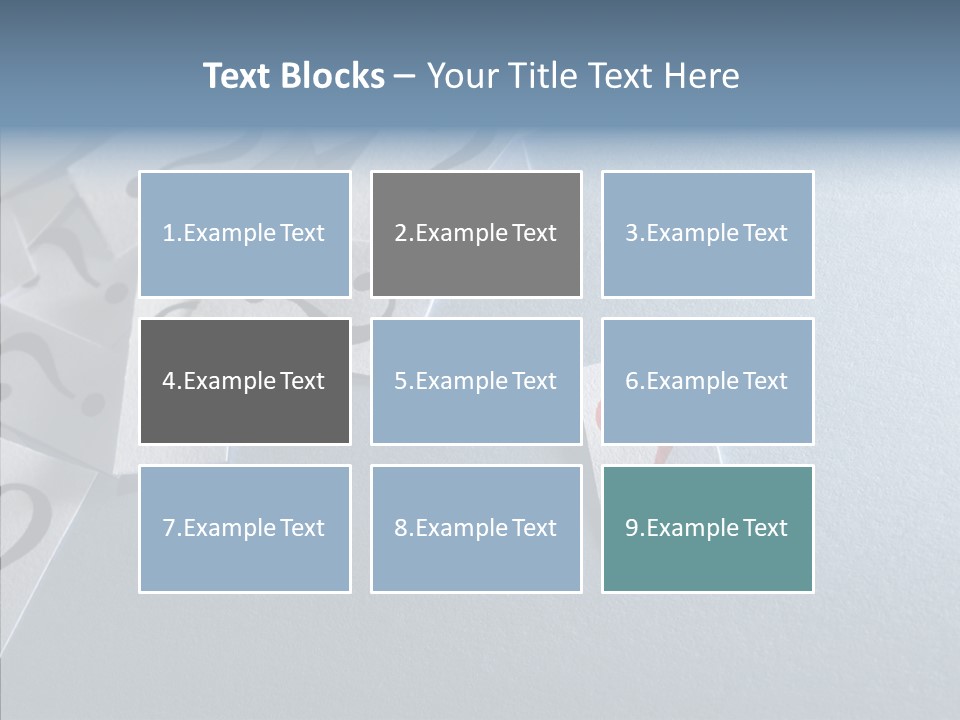 Text Blocks – Your Title Text Here

1.Example Text

2.Example Text

3.Example Text

4.Example Text

5.Example Text

6.Example Text

7.Example Text

8.Example Text

9.Example Text